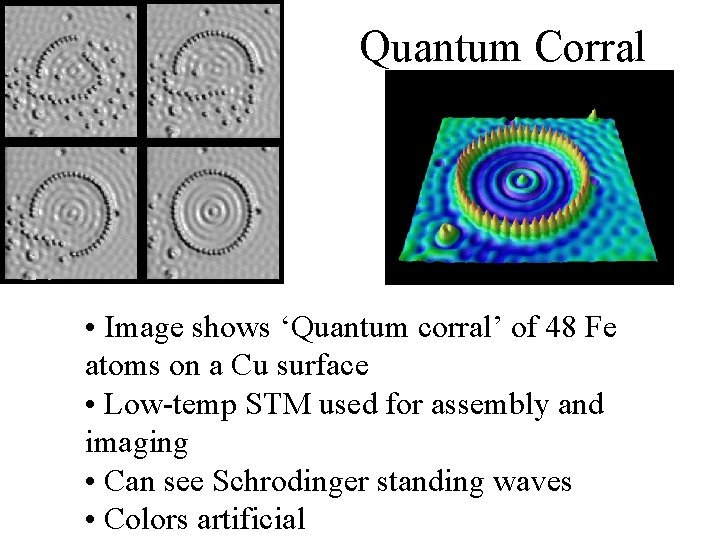 Quantum Corral

• Image shows ‘Quantum corral’ of 48 Fe atoms on a Cu surface
• Low-temp STM used for assembly and imaging
• Can see Schrodinger standing waves
• Colors artificial